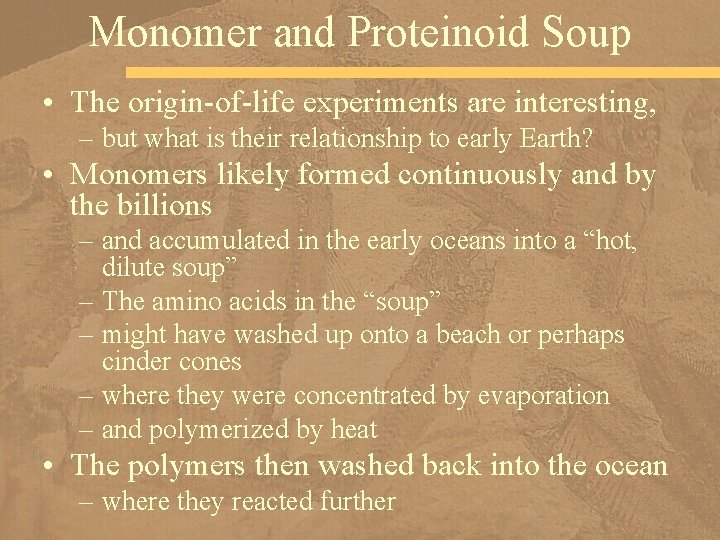 Monomer and Proteinoid Soup

• The origin-of-life experiments are interesting,
– but what is their relationship to early Earth?

• Monomers likely formed continuously and by the billions
– and accumulated in the early oceans into a “hot, dilute soup”
– The amino acids in the “soup”
– might have washed up onto a beach or perhaps cinder cones
– where they were concentrated by evaporation
– and polymerized by heat

• The polymers then washed back into the ocean
– where they reacted further